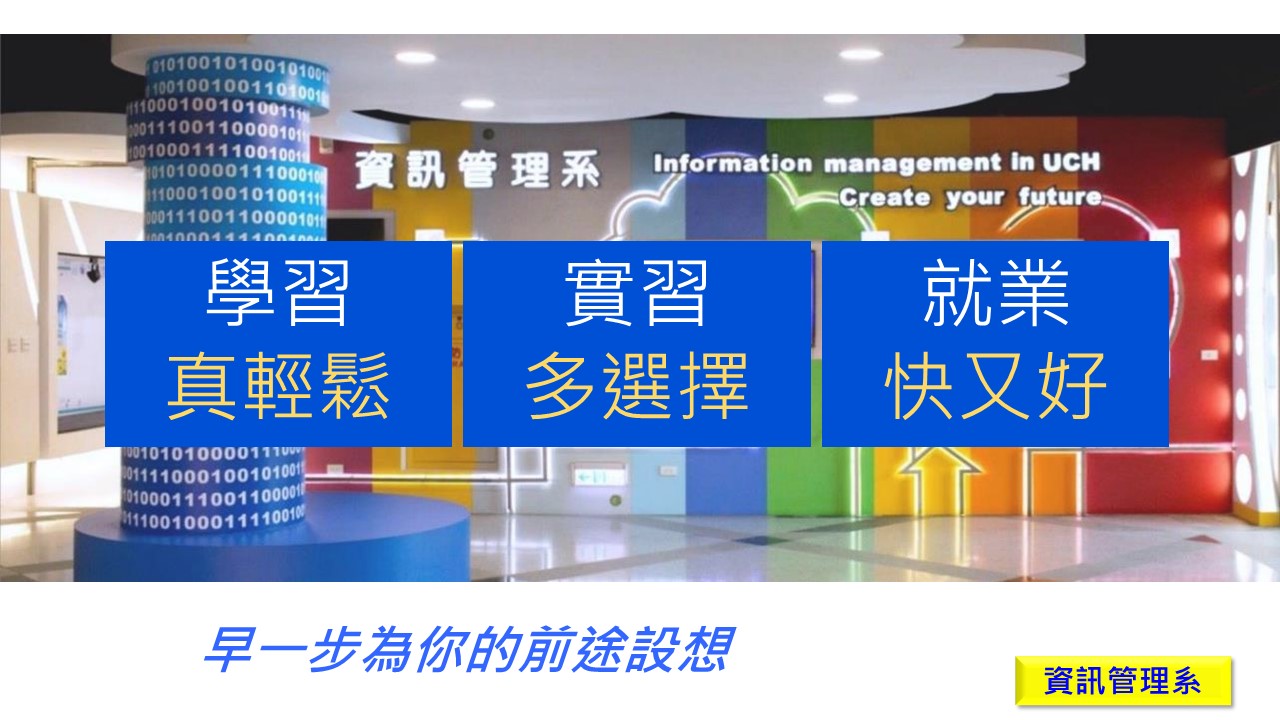 資訊管理系 Information management in UCH
Create your future

學習
真輕鬆

實習
多選擇

就業
快又好

早一步為你的前途設想

資訊管理系